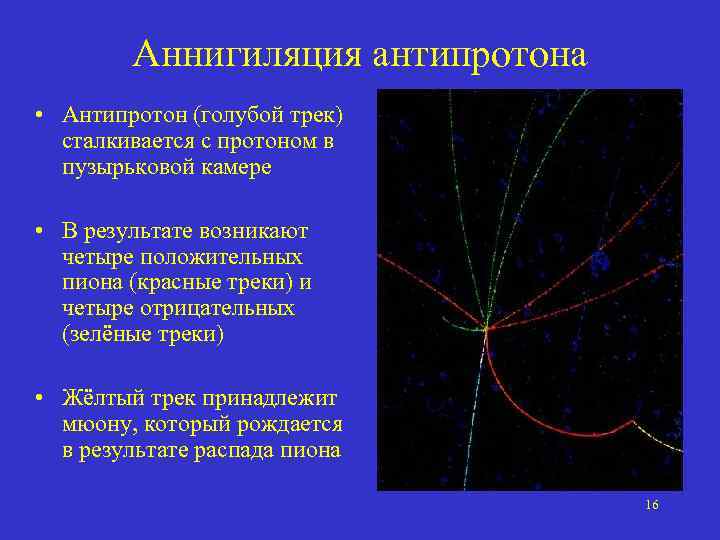 Аннигиляция антипротона

• Антипротон (голубой трек) сталкивается с протоном в пузырьковой камере

• В результате возникают четыре положительных пиона (красные треки) и четыре отрицательных (зелёные треки)

• Жёлтый трек принадлежит мюону, который рождается в результате распада пиона

16